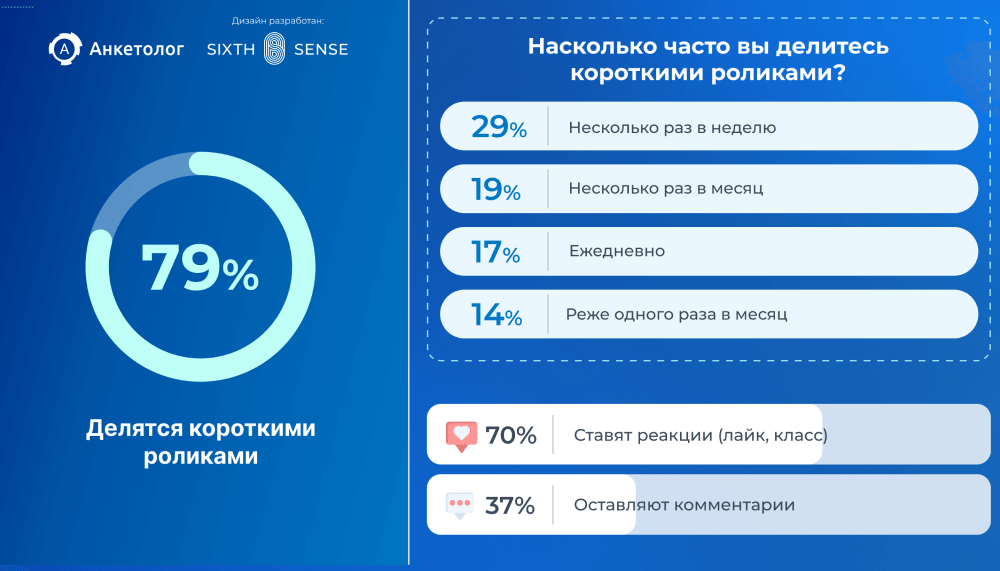 Анкетолог

Дизайн разработан:

SIXTH SENSE

79%

Делятся короткими роликами

Насколько часто вы делитесь короткими роликами?

29% Несколько раз в неделю

19% Несколько раз в месяц

17% Ежедневно

14% Реже одного раза в месяц

70% Ставят реакции (лайк, класс)

37% Оставляют комментарии